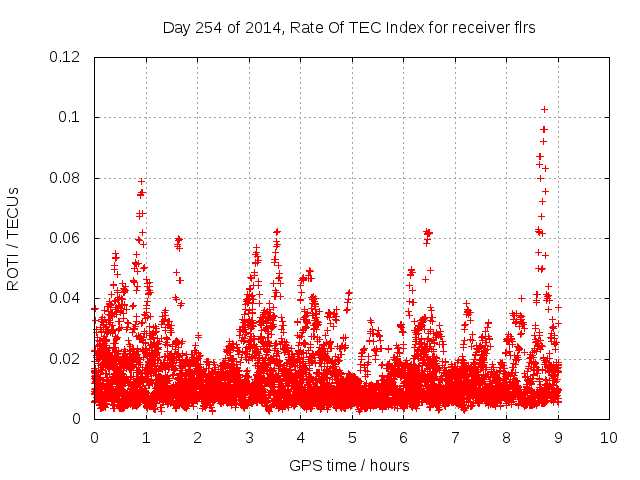 Day 254 of 2014, Rate Of TEC Index for receiver flrs

ROTI / TECUs

0.12
0.1
0.08
0.06
0.04
0.02
0

0 1 2 3 4 5 6 7 8 9 10

GPS time / hours